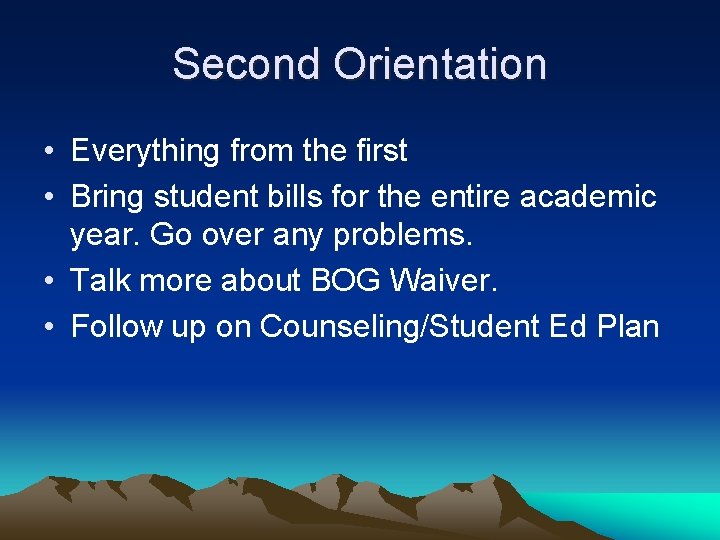 Second Orientation

• Everything from the first
• Bring student bills for the entire academic year. Go over any problems.
• Talk more about BOG Waiver.
• Follow up on Counseling/Student Ed Plan